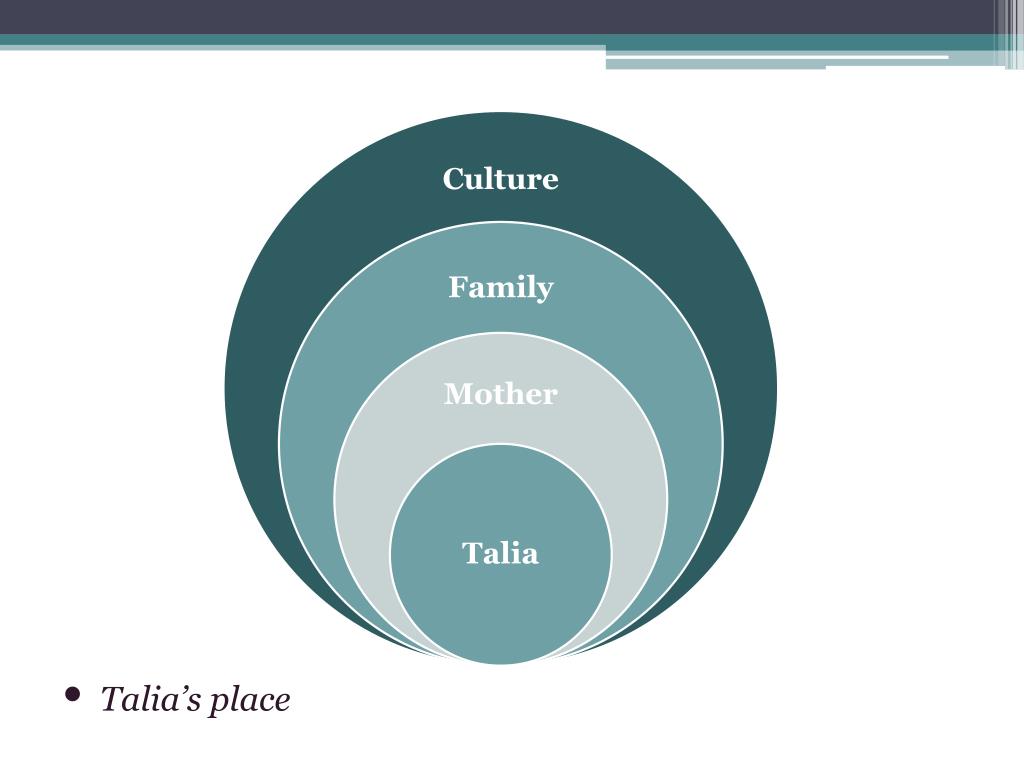 Culture

Family

Mother

Talia

• Talia’s place